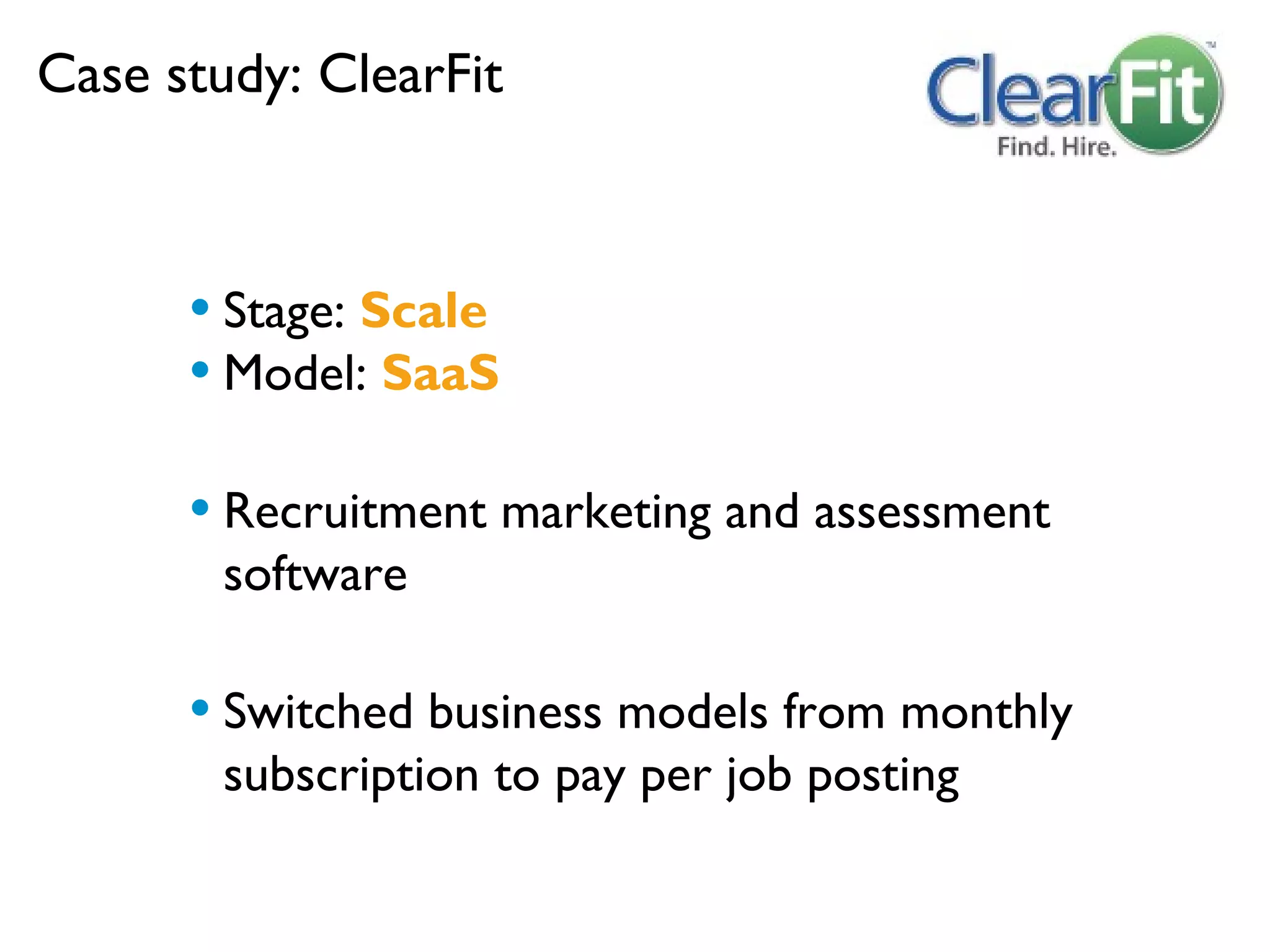 Case study: ClearFit

ClearFit™
Find. Hire.

• Stage: Scale
• Model: SaaS

• Recruitment marketing and assessment software

• Switched business models from monthly subscription to pay per job posting